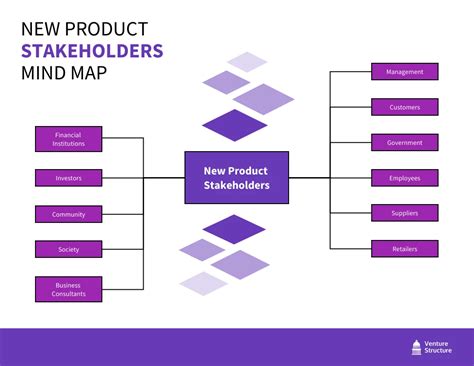 NEW PRODUCT
STAKEHOLDERS
MIND MAP

Financial Institutions

Investors

Community

Society

Business Consultants

New Product Stakeholders

Management

Customers

Government

Employees

Suppliers

Retailers

Venture Structure